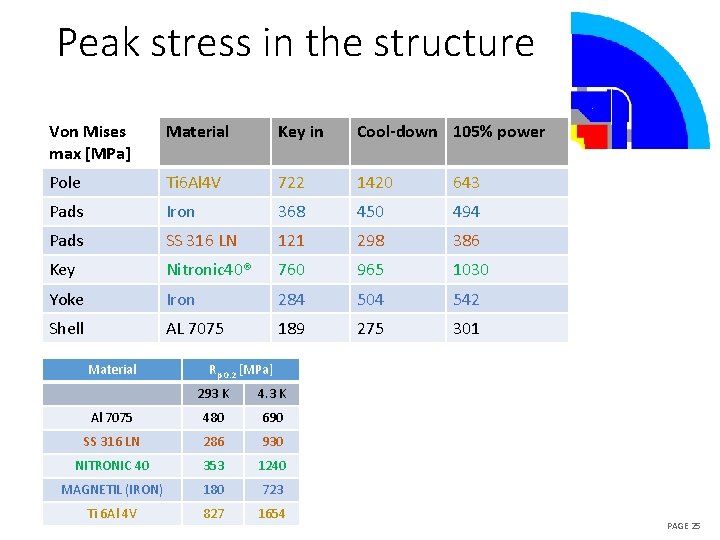 Peak stress in the structure

| Von Mises max [MPa] | Material | Key in | Cool-down | 105% power |
|---|---|---|---|---|
| Pole | Ti6Al4V | 722 | 1420 | 643 |
| Pads | Iron | 368 | 450 | 494 |
| Pads | SS 316 LN | 121 | 298 | 386 |
| Key | Nitronic40® | 760 | 965 | 1030 |
| Yoke | Iron | 284 | 504 | 542 |
| Shell | AL 7075 | 189 | 275 | 301 |

| Material | $R_{p0.2}$ [MPa] | |
|---|---|---|
| | 293 K | 4.3 K |
| Al 7075 | 480 | 690 |
| SS 316 LN | 286 | 930 |
| NITRONIC 40 | 353 | 1240 |
| MAGNETIL (IRON) | 180 | 723 |
| Ti 6Al 4V | 827 | 1654 |

PAGE 25